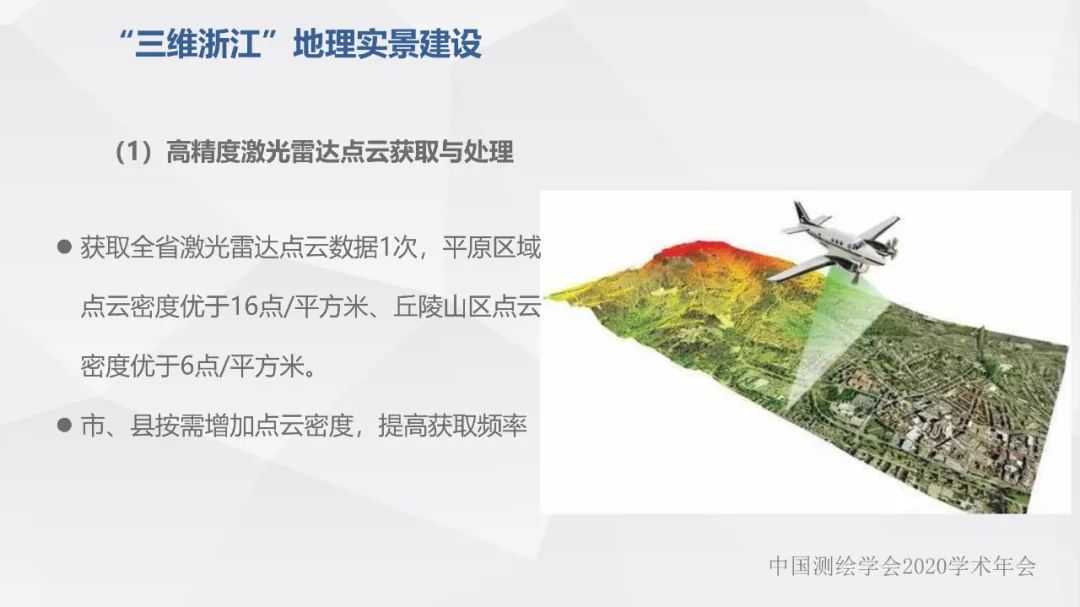 “三维浙江”地理实景建设

（1）高精度激光雷达点云获取与处理

● 获取全省激光雷达点云数据1次，平原区域点云密度优于16点/平方米、丘陵山区点云密度优于6点/平方米。

● 市、县按需增加点云密度，提高获取频率

中国测绘学会2020学术年会